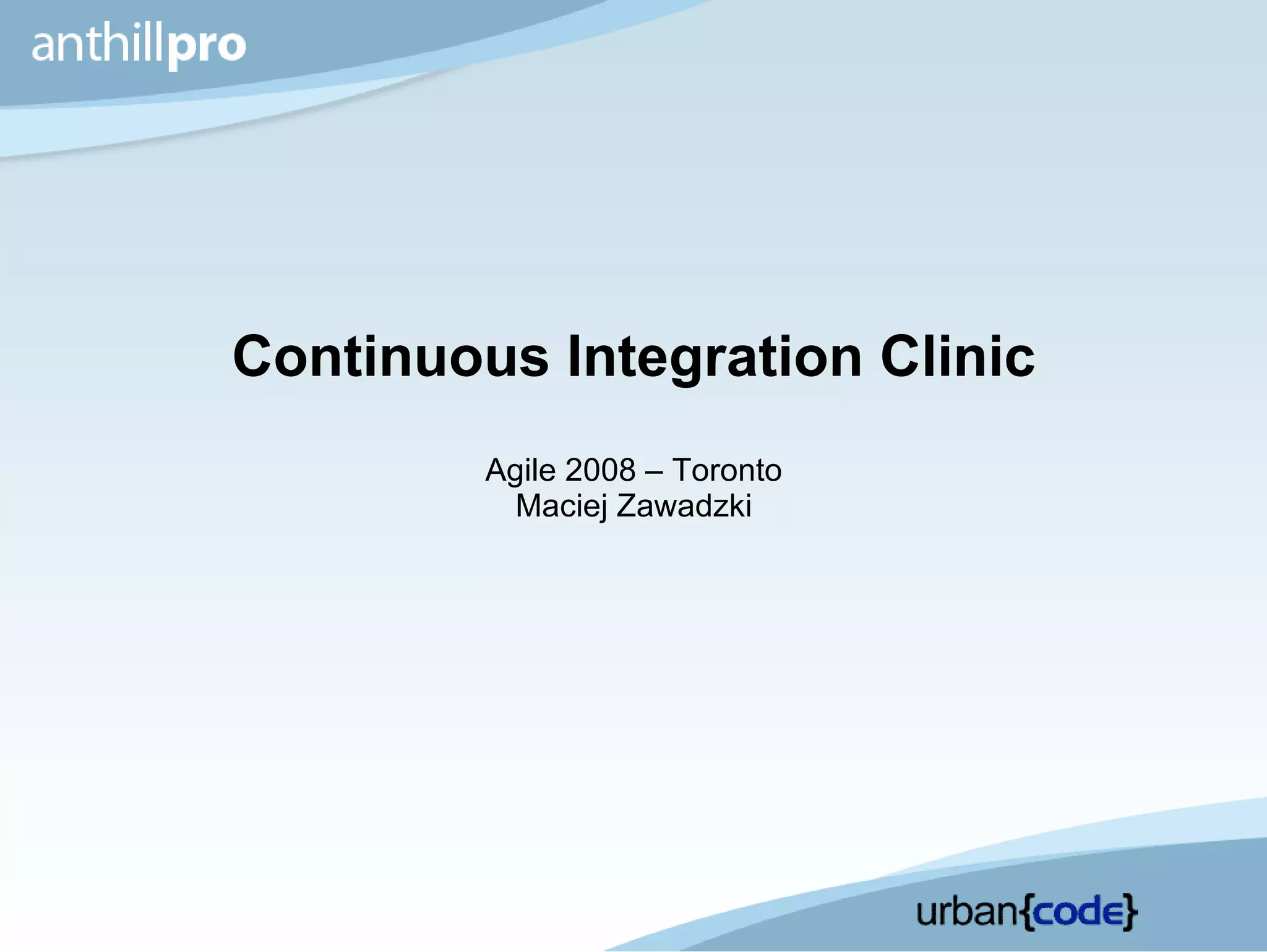 anthillpro

Continuous Integration Clinic

Agile 2008 – Toronto
Maciej Zawadzki

urban{code}